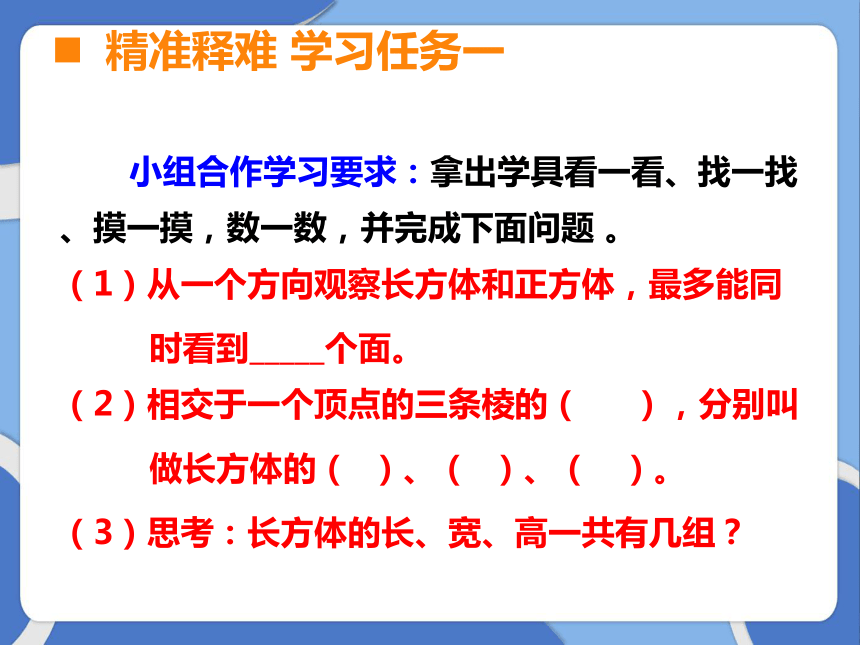 ■ 精准释难 学习任务一

小组合作学习要求：拿出学具看一看、找一找、摸一摸，数一数，并完成下面问题 。

（1）从一个方向观察长方体和正方体，最多能同时看到_____个面。

（2）相交于一个顶点的三条棱的（　　），分别叫做长方体的（　）、（　）、（　）。

（3）思考：长方体的长、宽、高一共有几组？